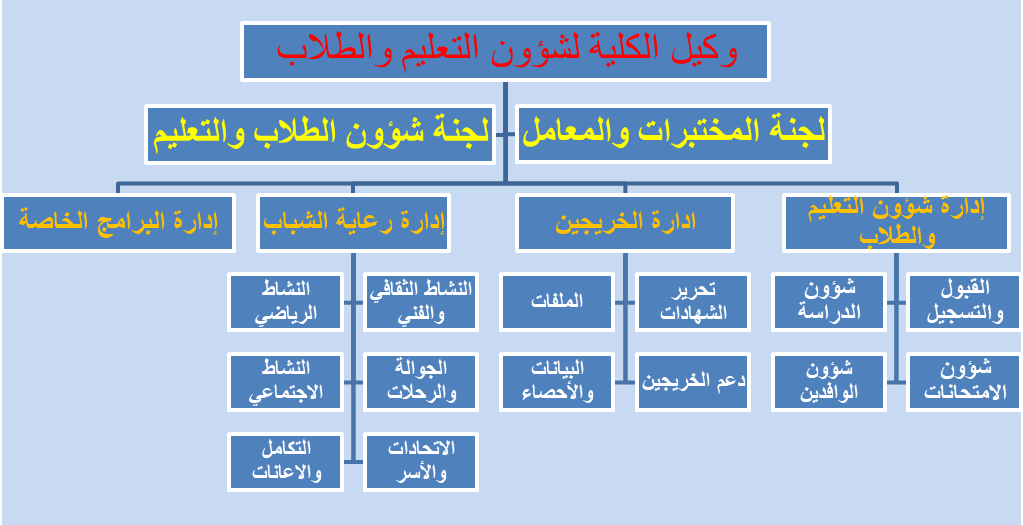 وكيل الكلية لشؤون التعليم والطلاب

لجنة المختبرات والمعامل

لجنة شؤون الطلاب والتعليم

إدارة شؤون التعليم والطلاب

ادارة الخريجين

إدارة رعاية الشباب

إدارة البرامج الخاصة

القبول والتسجيل

شؤون الدراسة

شؤون الامتحانات

شؤون الوافدين

تحرير الشهادات

الملفات

دعم الخريجين

البيانات والأحصاء

النشاط الثقافي والفني

النشاط الرياضي

الجوالة والرحلات

النشاط الاجتماعي

الاتحادات والأسر

التكامل والاعانات